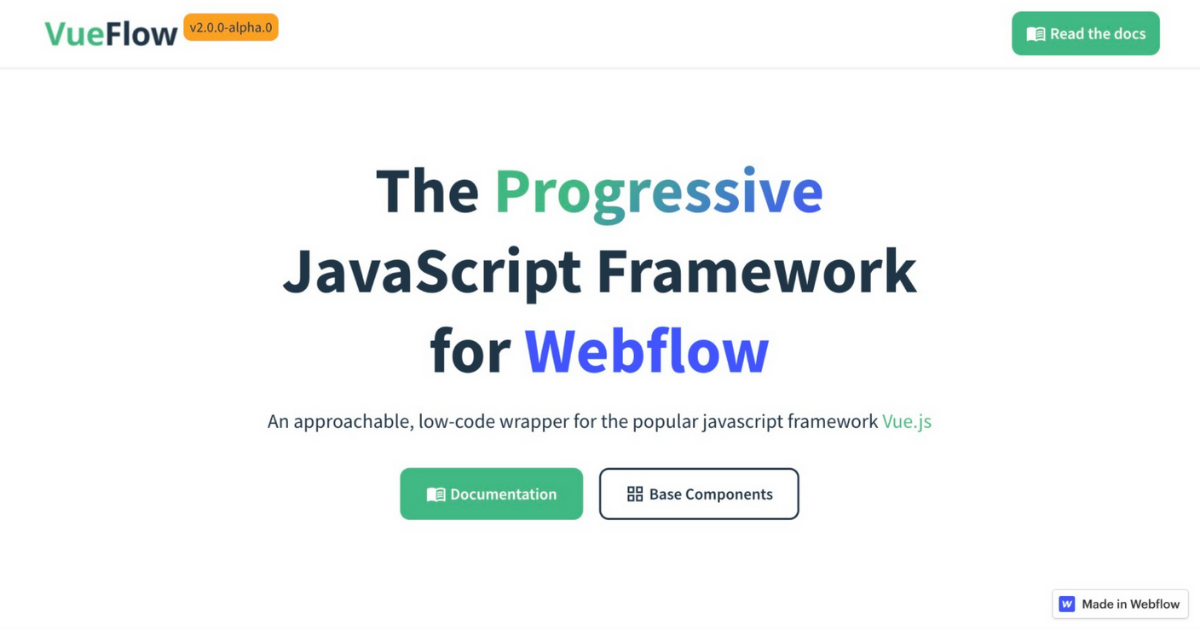 VueFlow v2.0.0-alpha.0

Read the docs

The Progressive JavaScript Framework for Webflow

An approachable, low-code wrapper for the popular javascript framework Vue.js

Documentation

Base Components

Made in Webflow